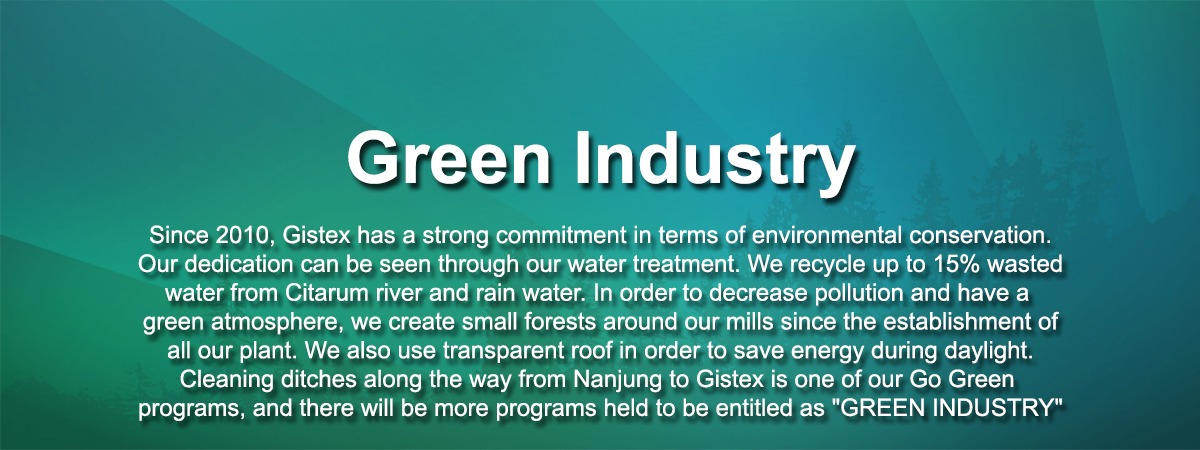 Green Industry

Since 2010, Gistex has a strong commitment in terms of environmental conservation. Our dedication can be seen through our water treatment. We recycle up to 15% wasted water from Citarum river and rain water. In order to decrease pollution and have a green atmosphere, we create small forests around our mills since the establishment of all our plant. We also use transparent roof in order to save energy during daylight. Cleaning ditches along the way from Nanjung to Gistex is one of our Go Green programs, and there will be more programs held to be entitled as "GREEN INDUSTRY"